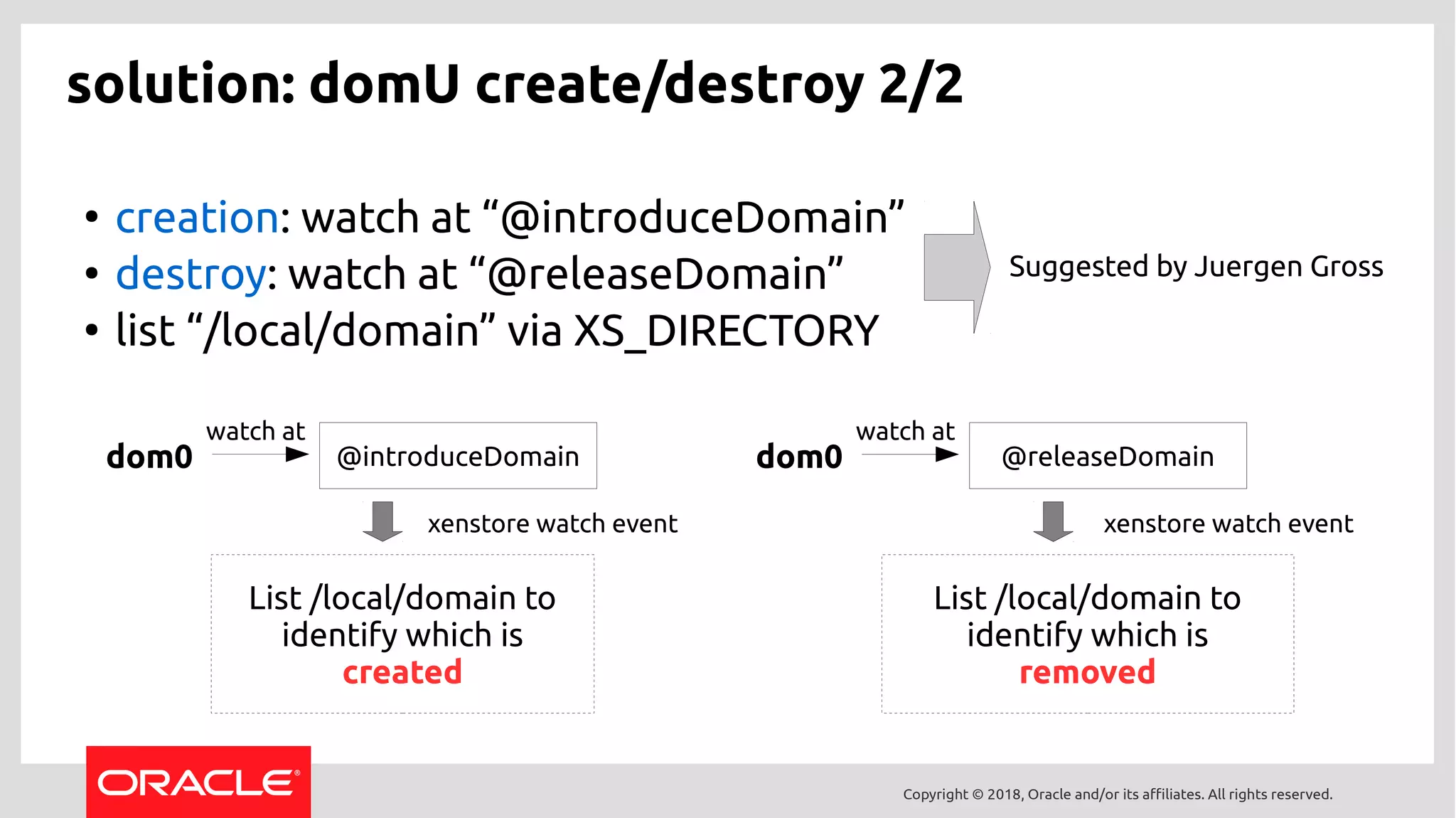 solution: domU create/destroy 2/2

• creation: watch at “@introduceDomain”
• destroy: watch at “@releaseDomain”
• list “/local/domain” via XS_DIRECTORY

Suggested by Juergen Gross

dom0 watch at @introduceDomain

xenstore watch event

List /local/domain to identify which is created

dom0 watch at @releaseDomain

xenstore watch event

List /local/domain to identify which is removed

ORACLE

Copyright © 2018, Oracle and/or its affiliates. All rights reserved.